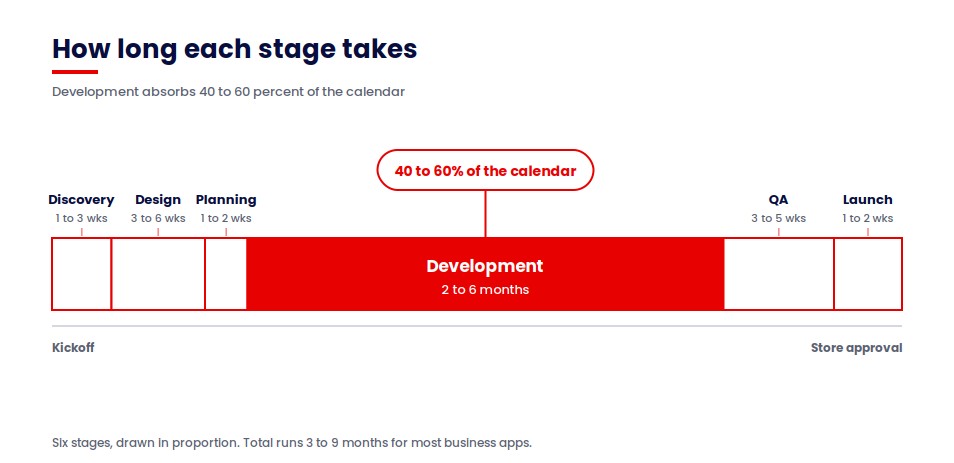 How long each stage takes

Development absorbs 40 to 60 percent of the calendar

40 to 60% of the calendar

Discovery
1 to 3 wks

Design
3 to 6 wks

Planning
1 to 2 wks

Development
2 to 6 months

QA
3 to 5 wks

Launch
1 to 2 wks

Kickoff

Store approval

Six stages, drawn in proportion. Total runs 3 to 9 months for most business apps.